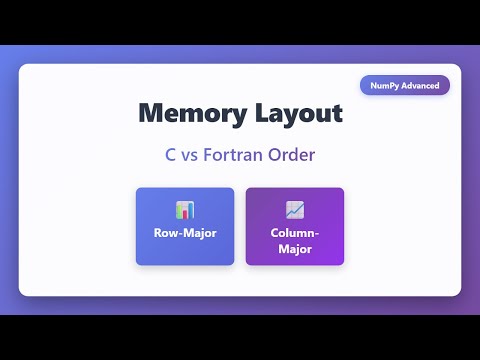 NumPy Advanced

Memory Layout

C vs Fortran Order

Row-Major

Column-Major